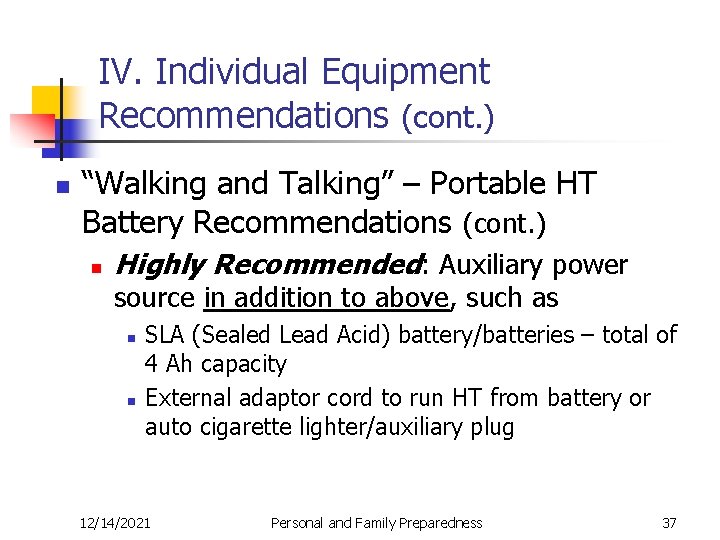 IV. Individual Equipment Recommendations (cont.)

“Walking and Talking” – Portable HT Battery Recommendations (cont.)

Highly Recommended: Auxiliary power source in addition to above, such as

SLA (Sealed Lead Acid) battery/batteries – total of 4 Ah capacity

External adaptor cord to run HT from battery or auto cigarette lighter/auxiliary plug

12/14/2021 Personal and Family Preparedness 37